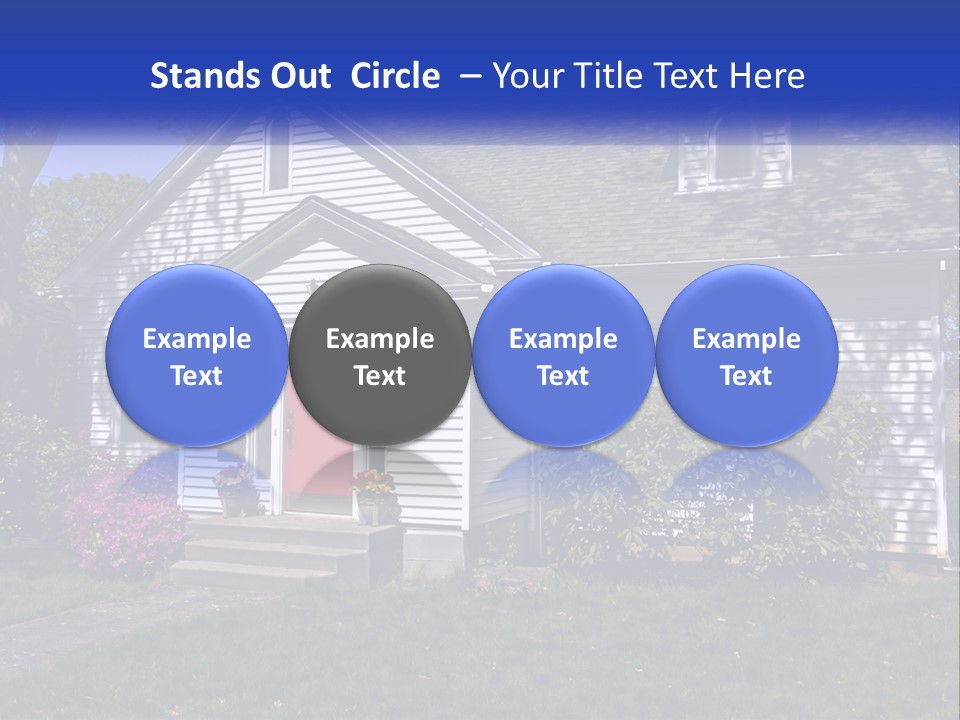 Stands Out  Circle  – Your Title Text Here

Example Text

Example Text

Example Text

Example Text